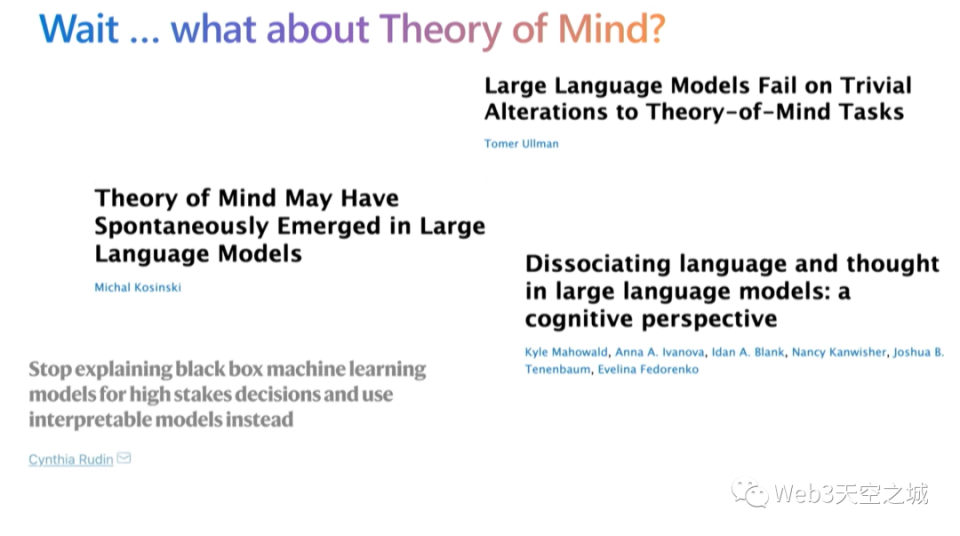 Wait ... what about Theory of Mind?

Large Language Models Fail on Trivial Alterations to Theory-of-Mind Tasks

Tomer Ullman

Theory of Mind May Have Spontaneously Emerged in Large Language Models

Michal Kosinski

Dissociating language and thought in large language models: a cognitive perspective

Kyle Mahowald, Anna A. Ivanova, Idan A. Blank, Nancy Kanwisher, Joshua B. Tenenbaum, Evelina Fedorenko

Stop explaining black box machine learning models for high stakes decisions and use interpretable models instead

Cynthia Rudin

Web3天空之城